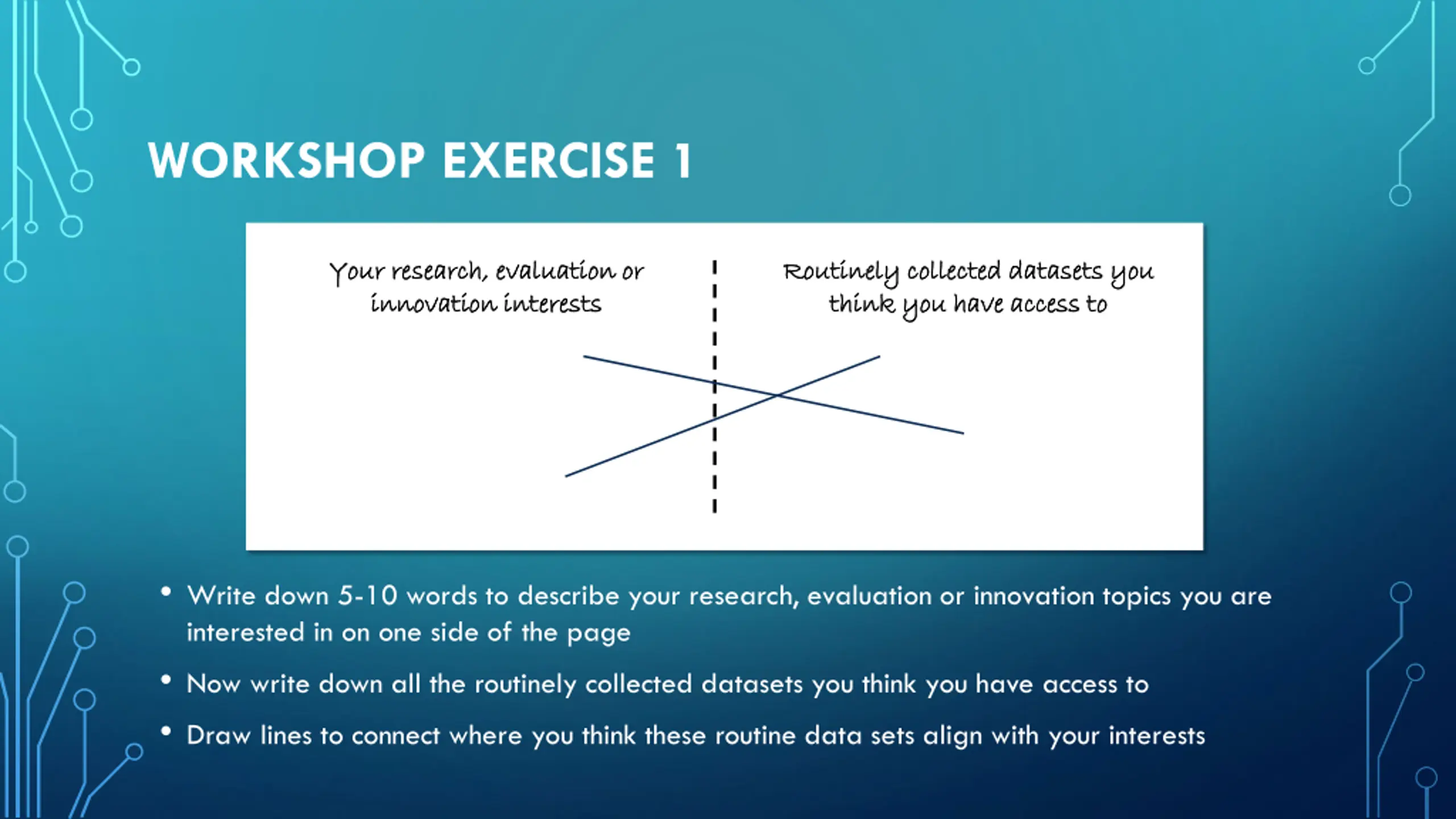 WORKSHOP EXERCISE 1

Your research, evaluation or innovation interests

Routinely collected datasets you think you have access to

• Write down 5-10 words to describe your research, evaluation or innovation topics you are interested in on one side of the page

• Now write down all the routinely collected datasets you think you have access to

• Draw lines to connect where you think these routine data sets align with your interests